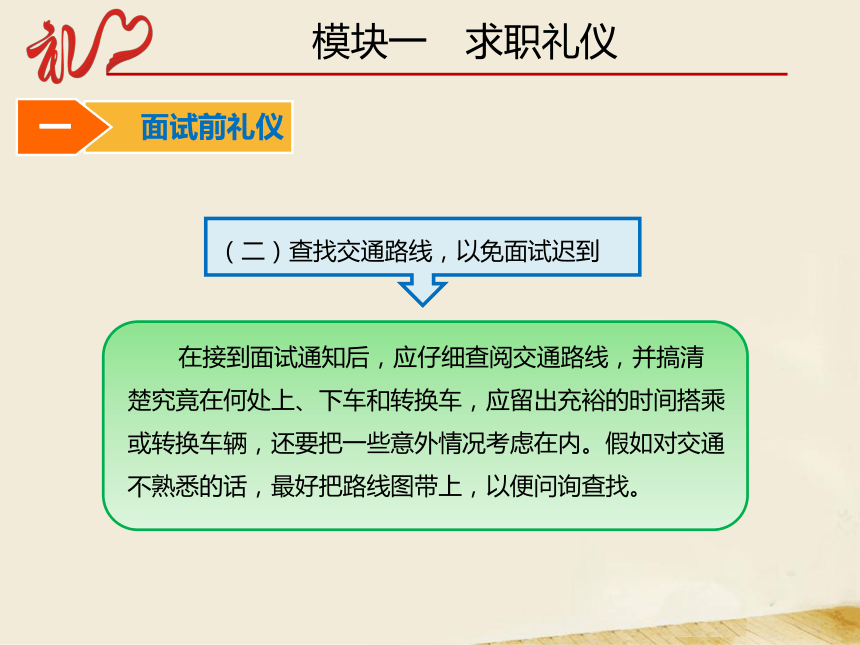 礼

模块一　求职礼仪

一

面试前礼仪

（二）查找交通路线，以免面试迟到

在接到面试通知后，应仔细查阅交通路线，并搞清楚究竟在何处上、下车和转换车，应留出充裕的时间搭乘或转换车辆，还要把一些意外情况考虑在内。假如对交通不熟悉的话，最好把路线图带上，以便问询查找。